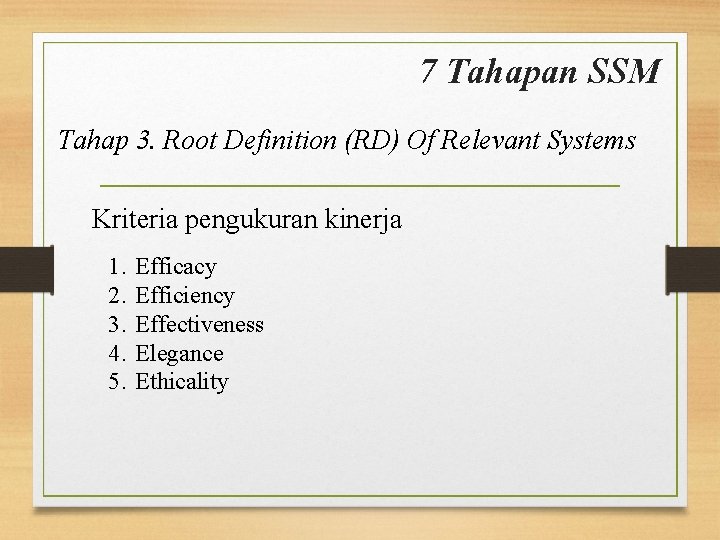 7 Tahapan SSM

Tahap 3. Root Definition (RD) Of Relevant Systems

Kriteria pengukuran kinerja

1. Efficacy
2. Efficiency
3. Effectiveness
4. Elegance
5. Ethicality